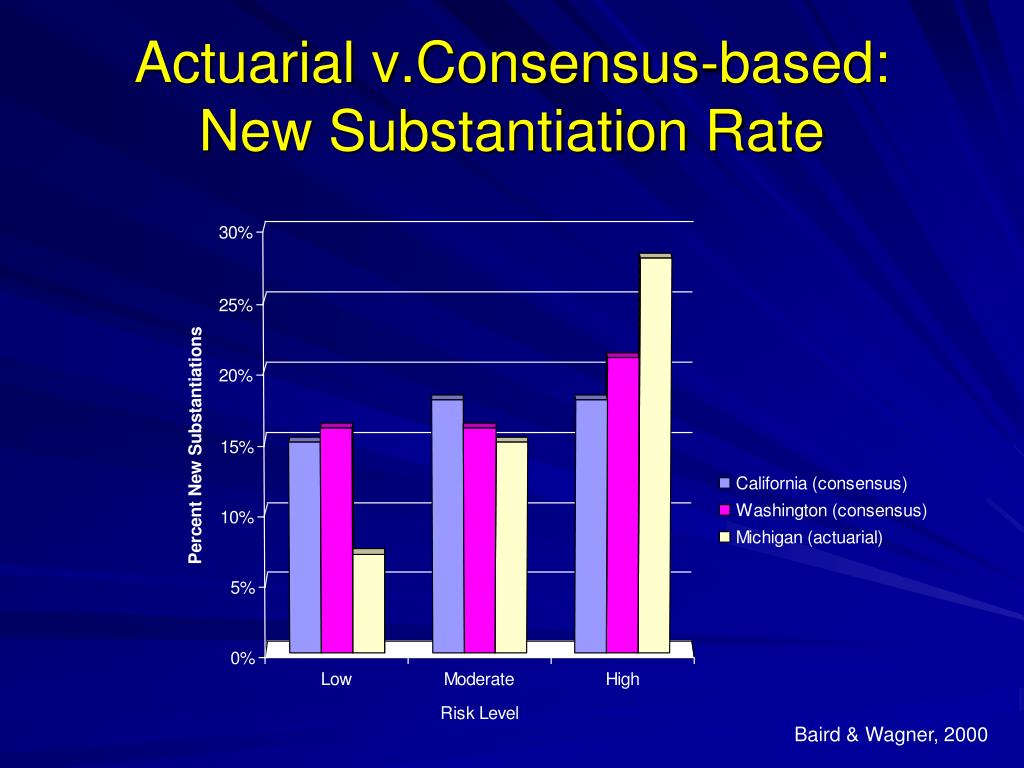 Actuarial v.Consensus-based:
New Substantiation Rate

Percent New Substantiations

30%
25%
20%
15%
10%
5%
0%

Low
Moderate
High

Risk Level

California (consensus)
Washington (consensus)
Michigan (actuarial)

Baird & Wagner, 2000